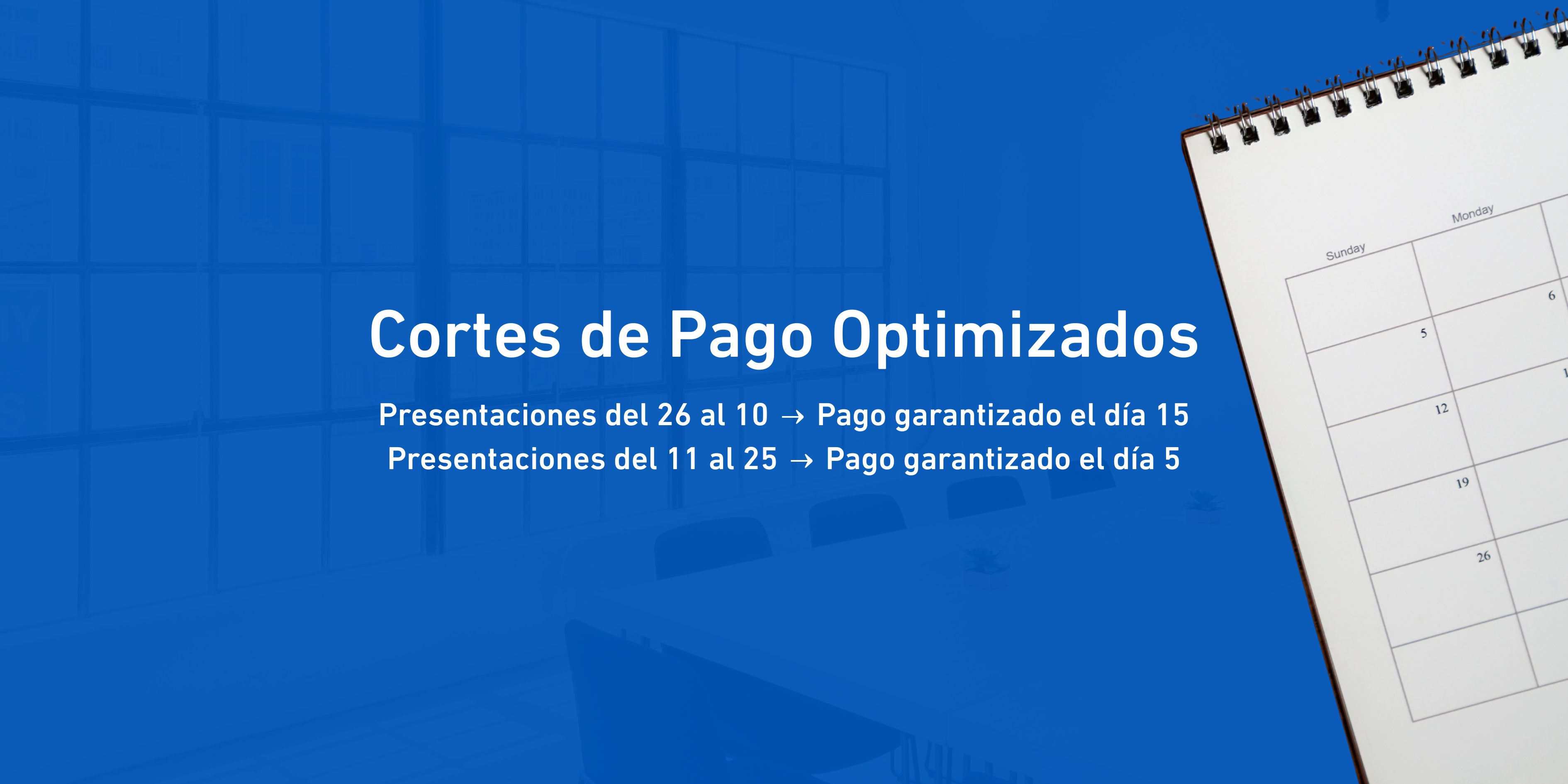 Cortes de Pago Optimizados

Presentaciones del 26 al 10 → Pago garantizado el día 15
Presentaciones del 11 al 25 → Pago garantizado el día 5

Sunday
Monday
5
6
12
19
26